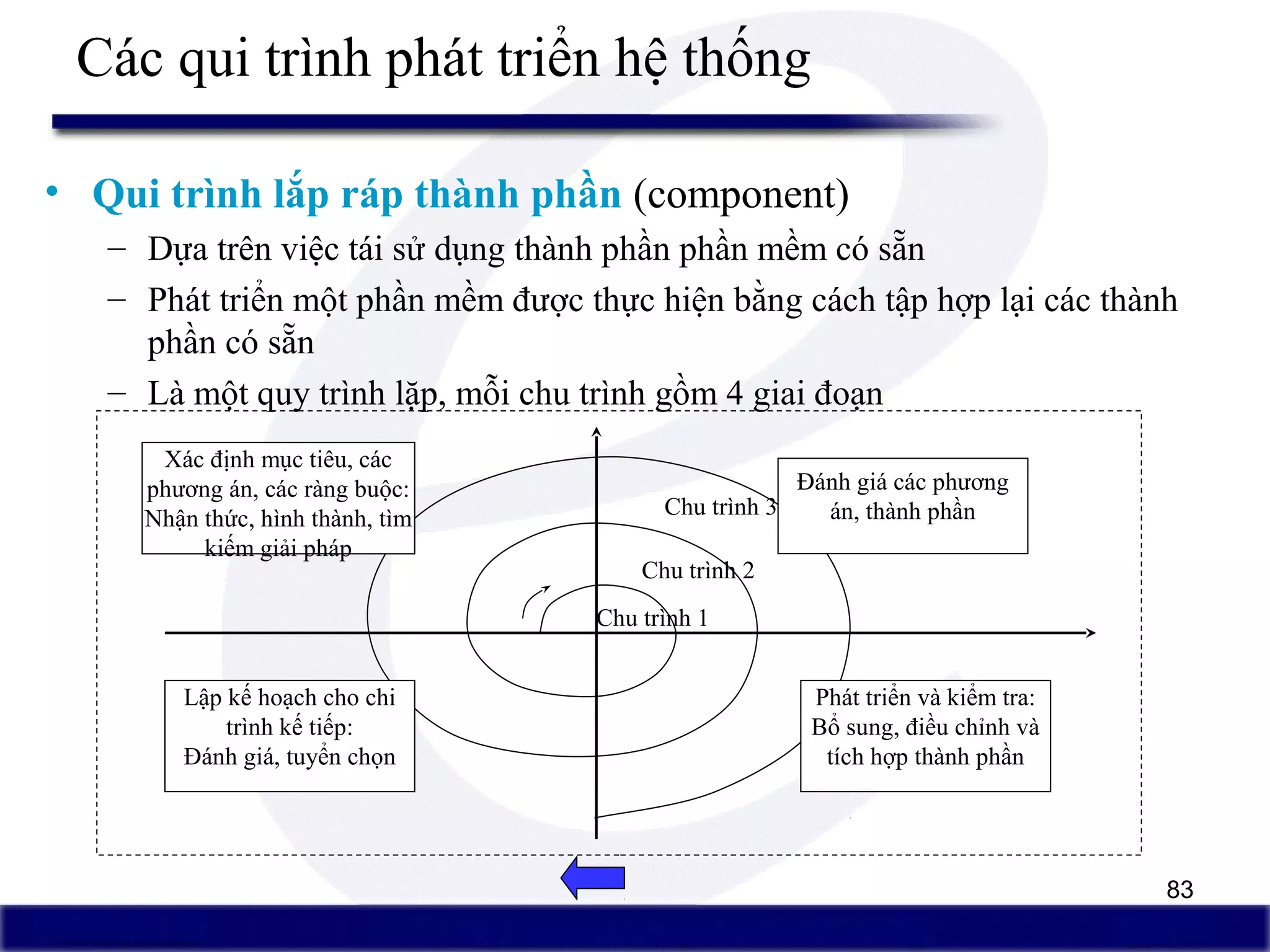 Các qui trình phát triển hệ thống

• Qui trình lắp ráp thành phần (component)
– Dựa trên việc tái sử dụng thành phần phần mềm có sẵn
– Phát triển một phần mềm được thực hiện bằng cách tập hợp lại các thành phần có sẵn
– Là một quy trình lặp, mỗi chu trình gồm 4 giai đoạn

Xác định mục tiêu, các phương án, các ràng buộc: Nhận thức, hình thành, tìm kiếm giải pháp

Đánh giá các phương án, thành phần

Chu trình 3

Chu trình 2

Chu trình 1

Lập kế hoạch cho chi trình kế tiếp: Đánh giá, tuyển chọn

Phát triển và kiểm tra: Bổ sung, điều chỉnh và tích hợp thành phần

83